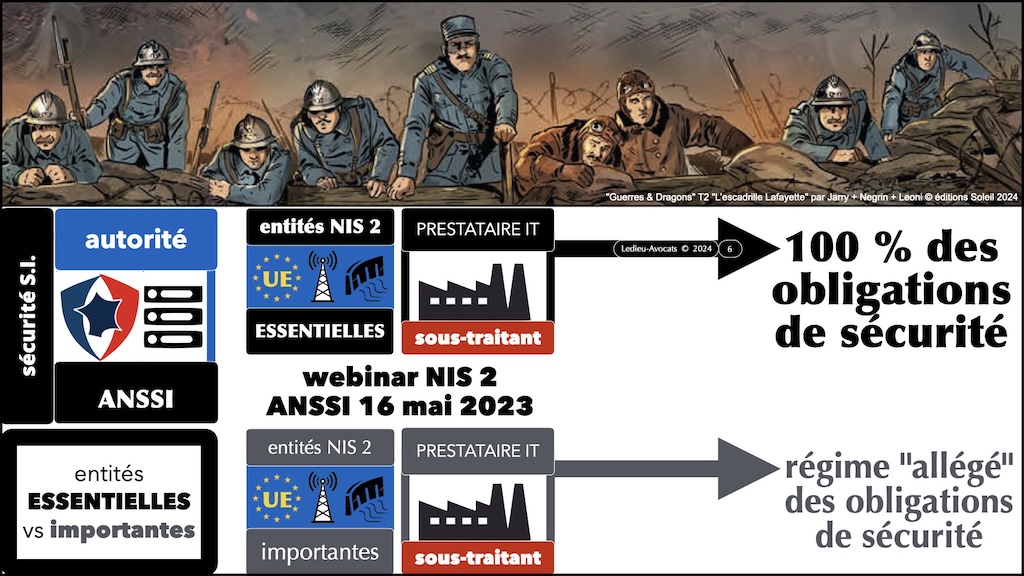 "Guerres & Dragons" T2 "L'escadrille Lafayette" par Jarry + Negrin + Leoni © éditions Soleil 2024

sécurité S.I.

autorité

ANSSI

entités NIS 2

UE

ESSENTIELLES

PRESTATAIRE IT

sous-traitant

Ledieu-Avocats © 2024 6

100 % des obligations de sécurité

webinar NIS 2 ANSSI 16 mai 2023

entités ESSENTIELLES vs importantes

entités NIS 2

UE

importantes

PRESTATAIRE IT

sous-traitant

régime "allégé" des obligations de sécurité